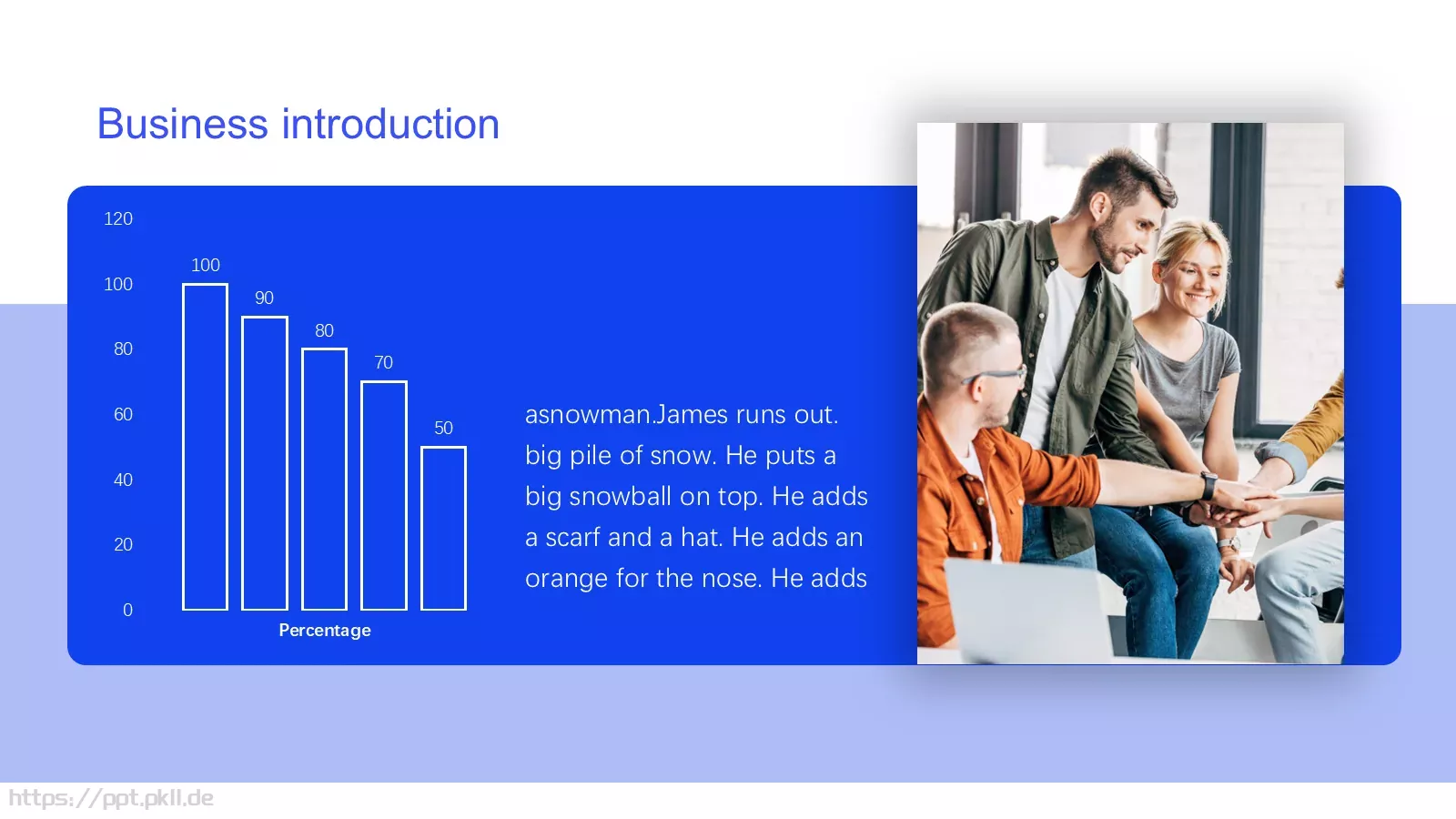 Business introduction

120
100
80
60
40
20
0

100
90
80
70
50

Percentage

asnowman.James runs out. big pile of snow. He puts a big snowball on top. He adds a scarf and a hat. He adds an orange for the nose. He adds

https://ppt.pkll.de